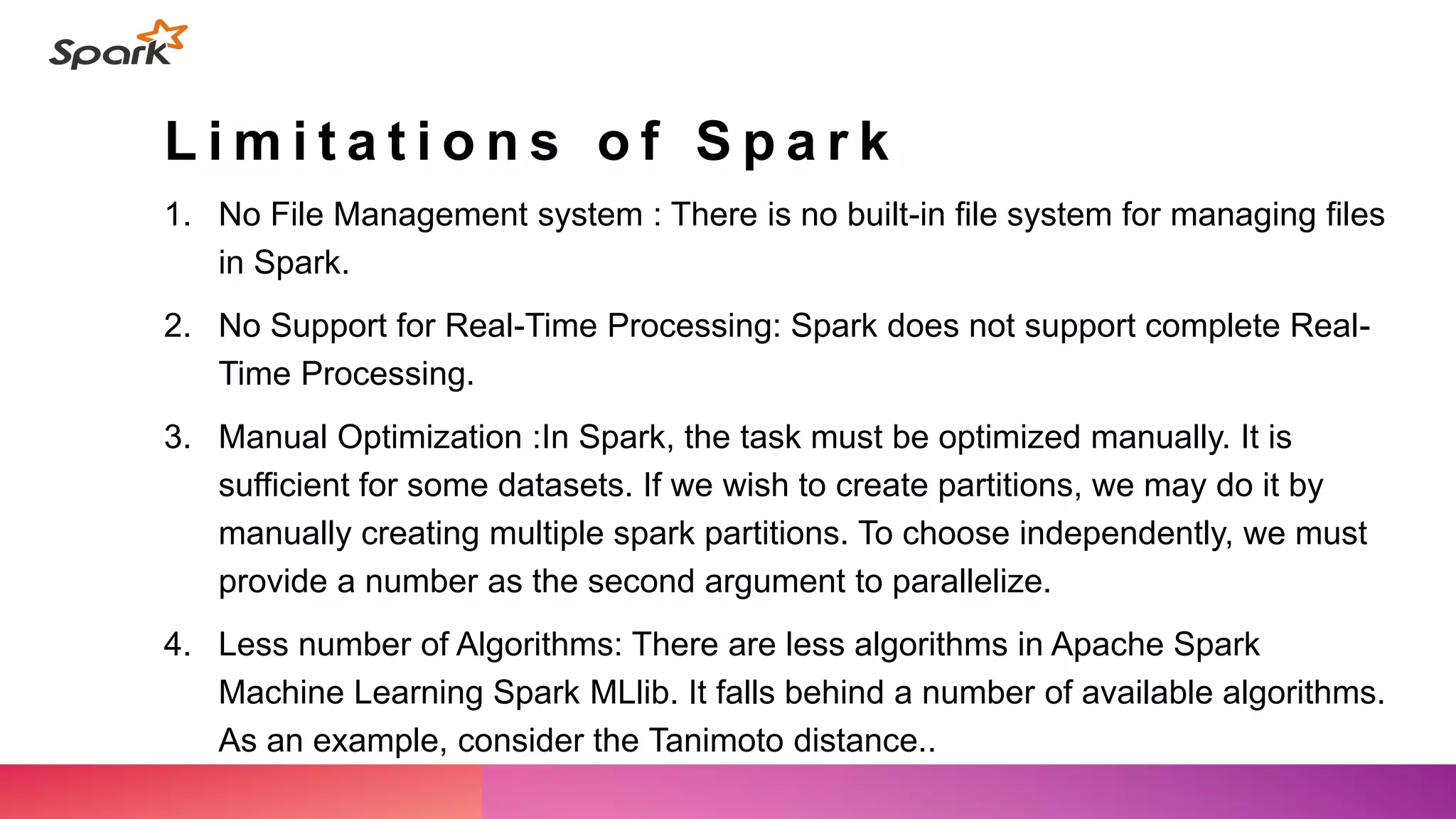 Spark

Limitations of Spark

1. No File Management system : There is no built-in file system for managing files in Spark.

2. No Support for Real-Time Processing: Spark does not support complete Real-Time Processing.

3. Manual Optimization :In Spark, the task must be optimized manually. It is sufficient for some datasets. If we wish to create partitions, we may do it by manually creating multiple spark partitions. To choose independently, we must provide a number as the second argument to parallelize.

4. Less number of Algorithms: There are less algorithms in Apache Spark Machine Learning Spark MLlib. It falls behind a number of available algorithms. As an example, consider the Tanimoto distance..